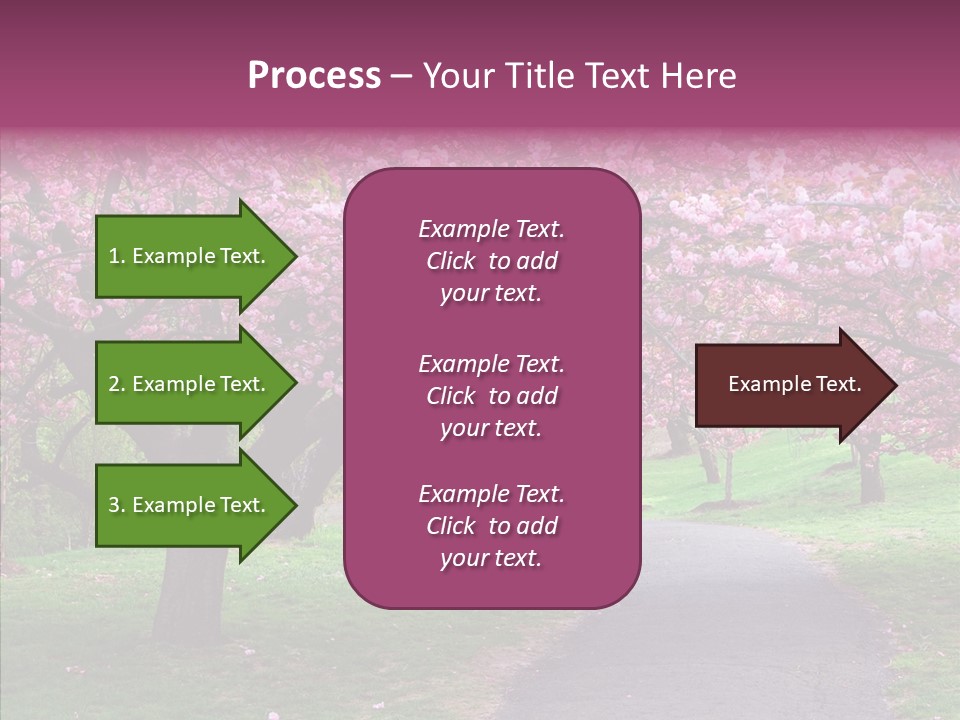 Process – Your Title Text Here

1. Example Text.

2. Example Text.

3. Example Text.

Example Text. Click to add your text.

Example Text. Click to add your text.

Example Text. Click to add your text.

Example Text.